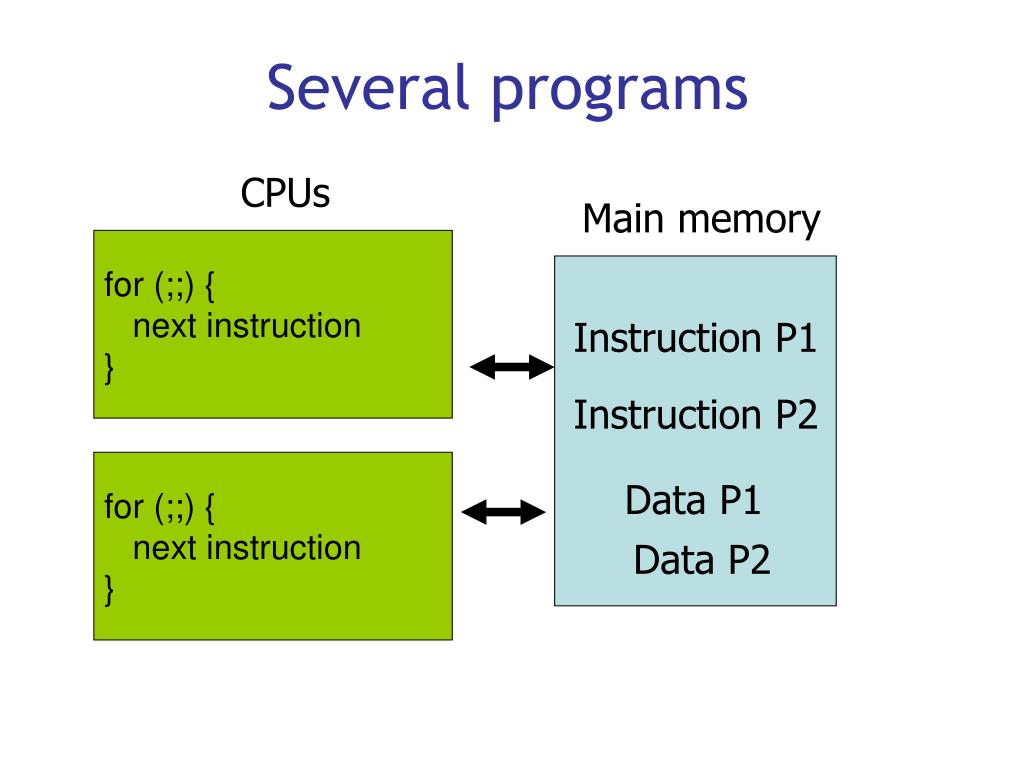 Several programs

CPUs

for (;;) {
  next instruction
}

for (;;) {
  next instruction
}

Main memory

Instruction P1

Instruction P2

Data P1

Data P2